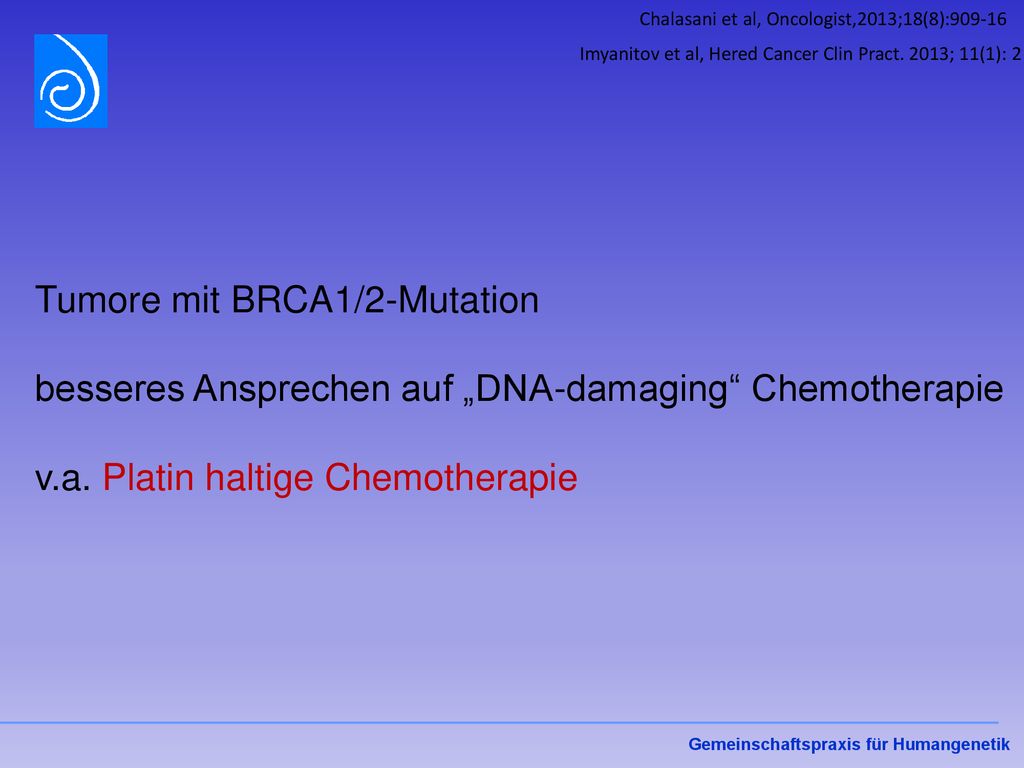 Chalasani et al, Oncologist,2013;18(8):909-16

Imyanitov et al, Hered Cancer Clin Pract. 2013; 11(1): 2

Tumore mit BRCA1/2-Mutation

besseres Ansprechen auf „DNA-damaging“ Chemotherapie

v.a. Platin haltige Chemotherapie

Gemeinschaftspraxis für Humangenetik